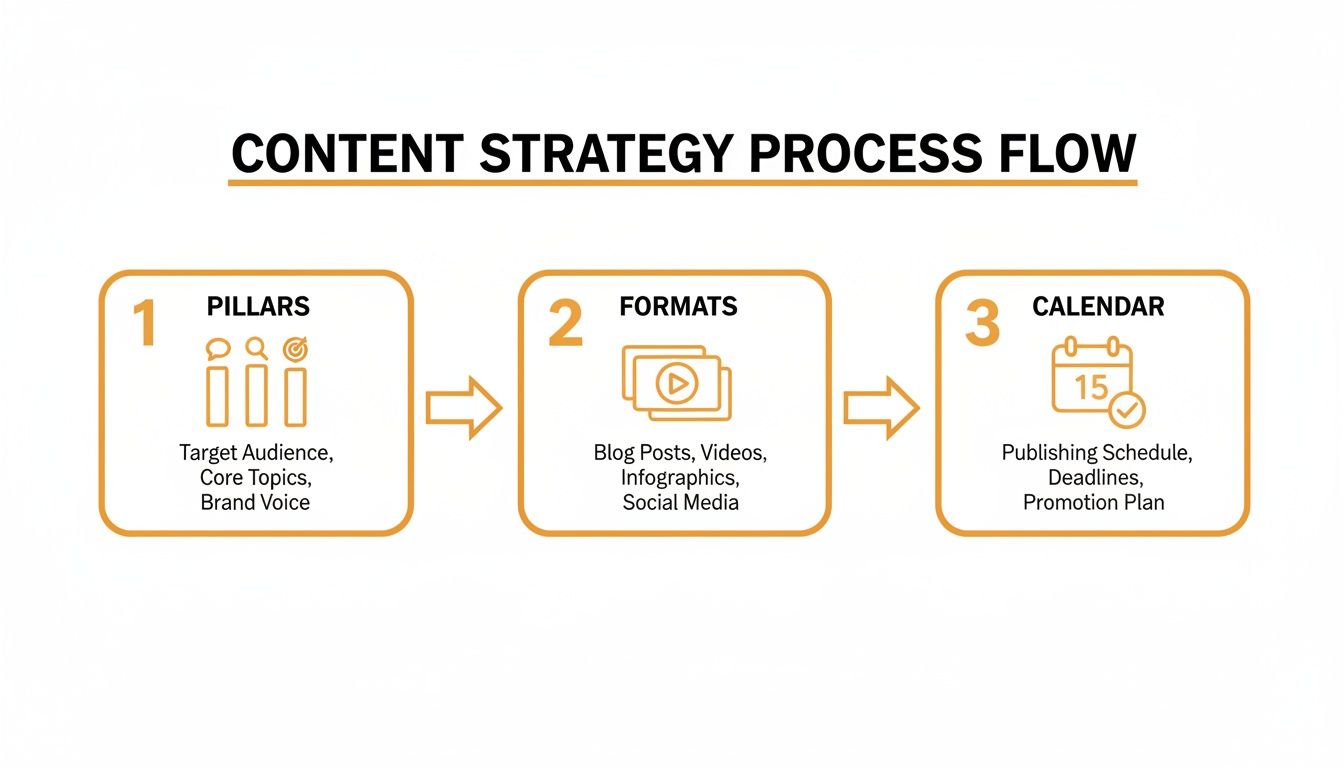 CONTENT STRATEGY PROCESS FLOW

1 PILLARS

Target Audience, Core Topics, Brand Voice

2 FORMATS

Blog Posts, Videos, Infographics, Social Media

3 CALENDAR

15

Publishing Schedule, Deadlines, Promotion Plan